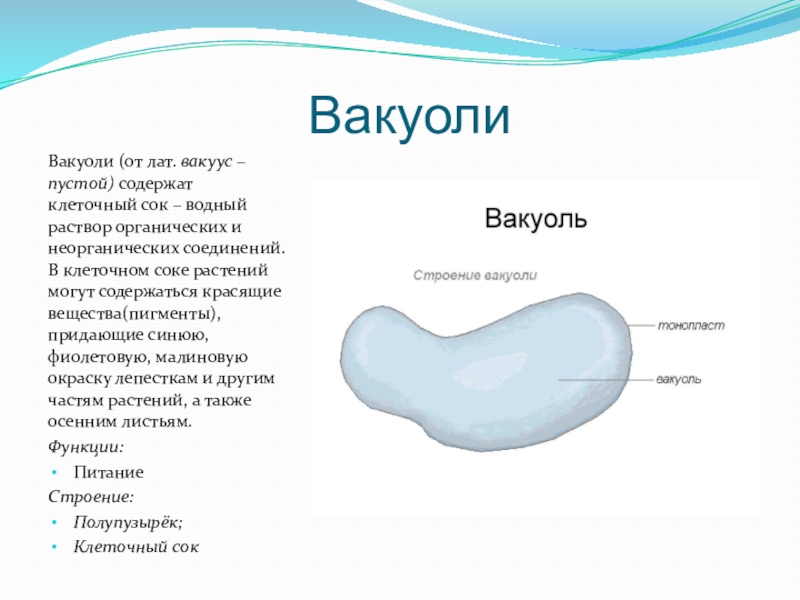 Вакуоли

Вакуоли (от лат. вакуус – пустой) содержат клеточный сок – водный раствор органических и неорганических соединений. В клеточном соке растений могут содержаться красящие вещества(пигменты), придающие синюю, фиолетовую, малиновую окраску лепесткам и другим частям растений, а также осенним листьям.

Функции:

• Питание

Строение:

• Полупузырёк;
• Клеточный сок

Вакуоль

Строение вакуоли

тонопласт

вакуоль